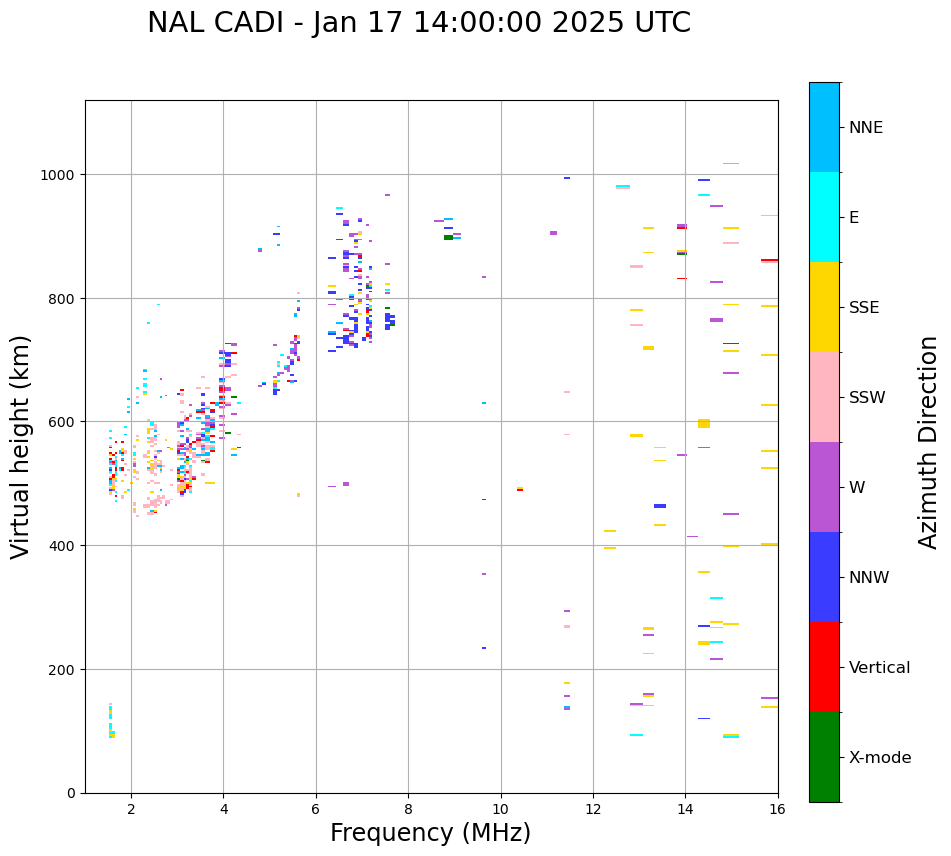 NAL CADI - Jan 17 14:00:00 2025 UTC

Virtual height (km)

1000
800
600
400
200
0

2
4
6
8
10
12
14
16

Frequency (MHz)

NNE
E
SSE
SSW
W
NNW
Vertical
X-mode

Azimuth Direction